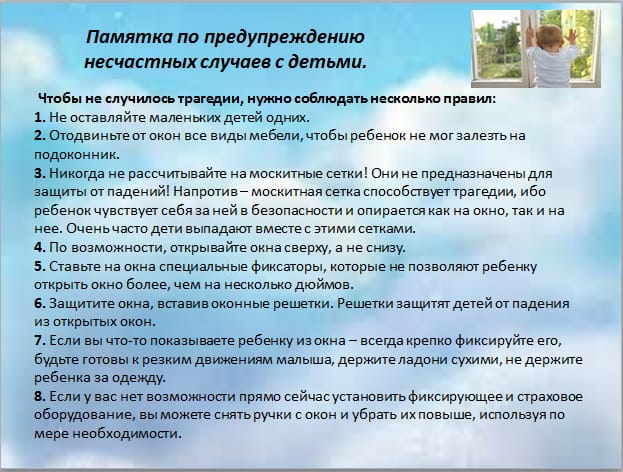 Памятка по предупреждению несчастных случаев с детьми.

Чтобы не случилось трагедии, нужно соблюдать несколько правил:
1. Не оставляйте маленьких детей одних.
2. Отодвиньте от окон все виды мебели, чтобы ребенок не мог залезть на подоконник.
3. Никогда не рассчитывайте на москитные сетки! Они не предназначены для защиты от падений! Напротив – москитная сетка способствует трагедии, ибо ребенок чувствует себя за ней в безопасности и опирается как на окно, так и на нее. Очень часто дети выпадают вместе с этими сетками.
4. По возможности, открывайте окна сверху, а не снизу.
5. Ставьте на окна специальные фиксаторы, которые не позволяют ребенку открыть окно более, чем на несколько дюймов.
6. Защитите окна, вставив оконные решетки. Решетки защитят детей от падения из открытых окон.
7. Если вы что-то показываете ребенку из окна – всегда крепко фиксируйте его, будьте готовы к резким движениям малыша, держите ладони сухими, не держите ребенка за одежду.
8. Если у вас нет возможности прямо сейчас установить фиксирующее и страховое оборудование, вы можете снять ручки с окон и убрать их повыше, используя по мере необходимости.